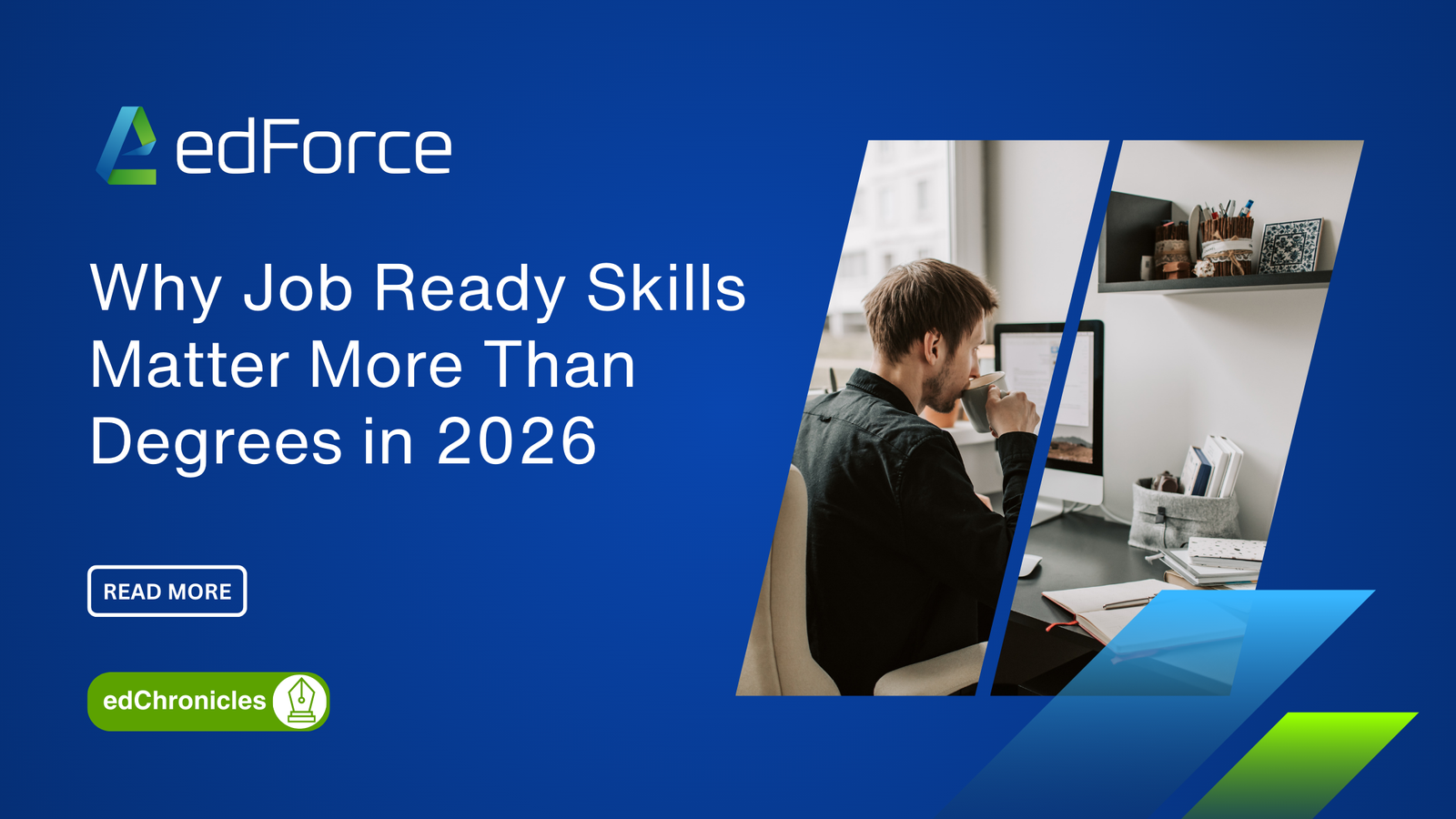 edForce

Why Job Ready Skills Matter More Than Degrees in 2026

READ MORE

edChronicles